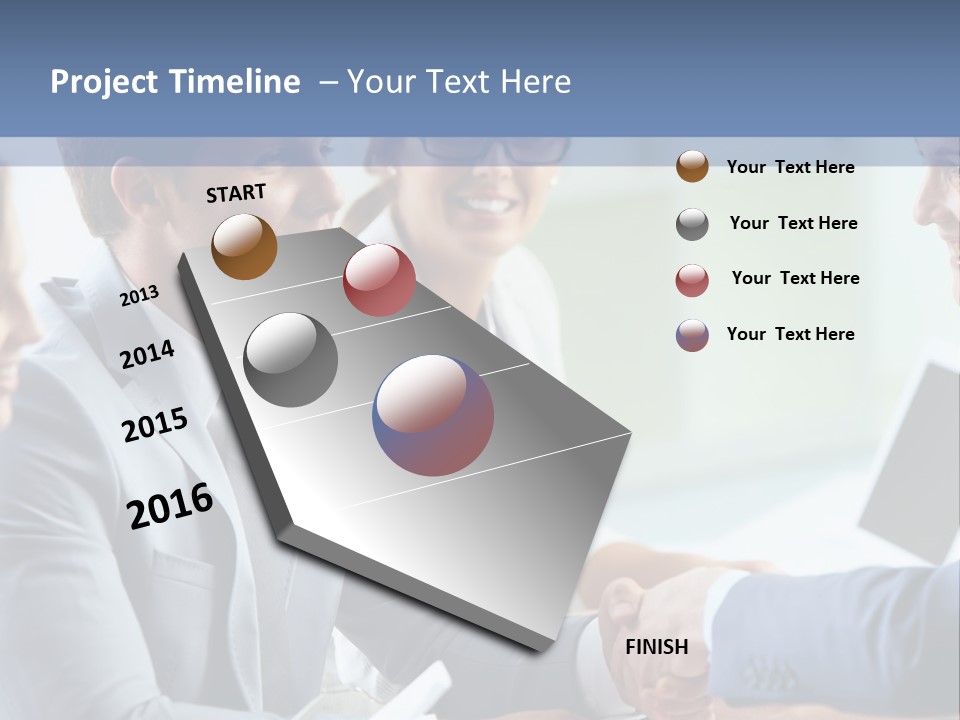 Project Timeline – Your Text Here

START

2013

2014

2015

2016

FINISH

Your Text Here

Your Text Here

Your Text Here

Your Text Here